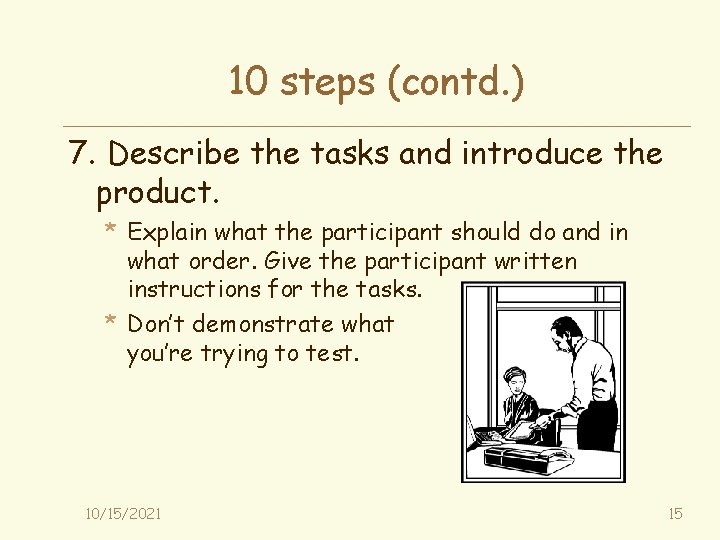 10 steps (contd.)

7. Describe the tasks and introduce the product.

* Explain what the participant should do and in what order. Give the participant written instructions for the tasks.
* Don't demonstrate what you're trying to test.

10/15/2021

15